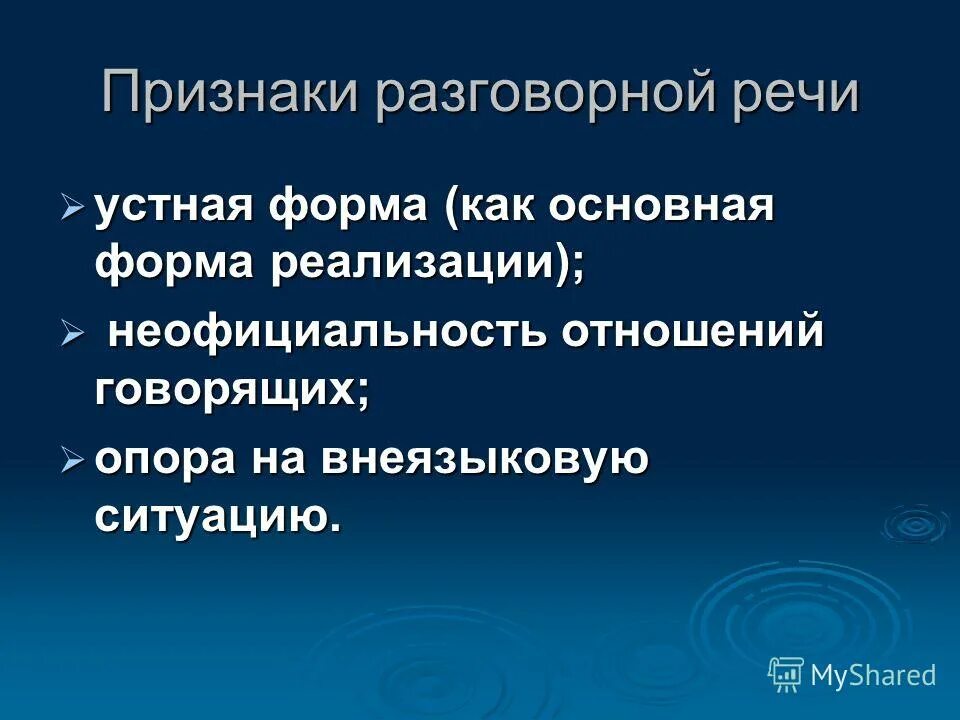 Признаки разговорной речи

➢ устная форма (как основная форма реализации);

➢ неофициальность отношений говорящих;

➢ опора на внеязыковую ситуацию.

MyShared